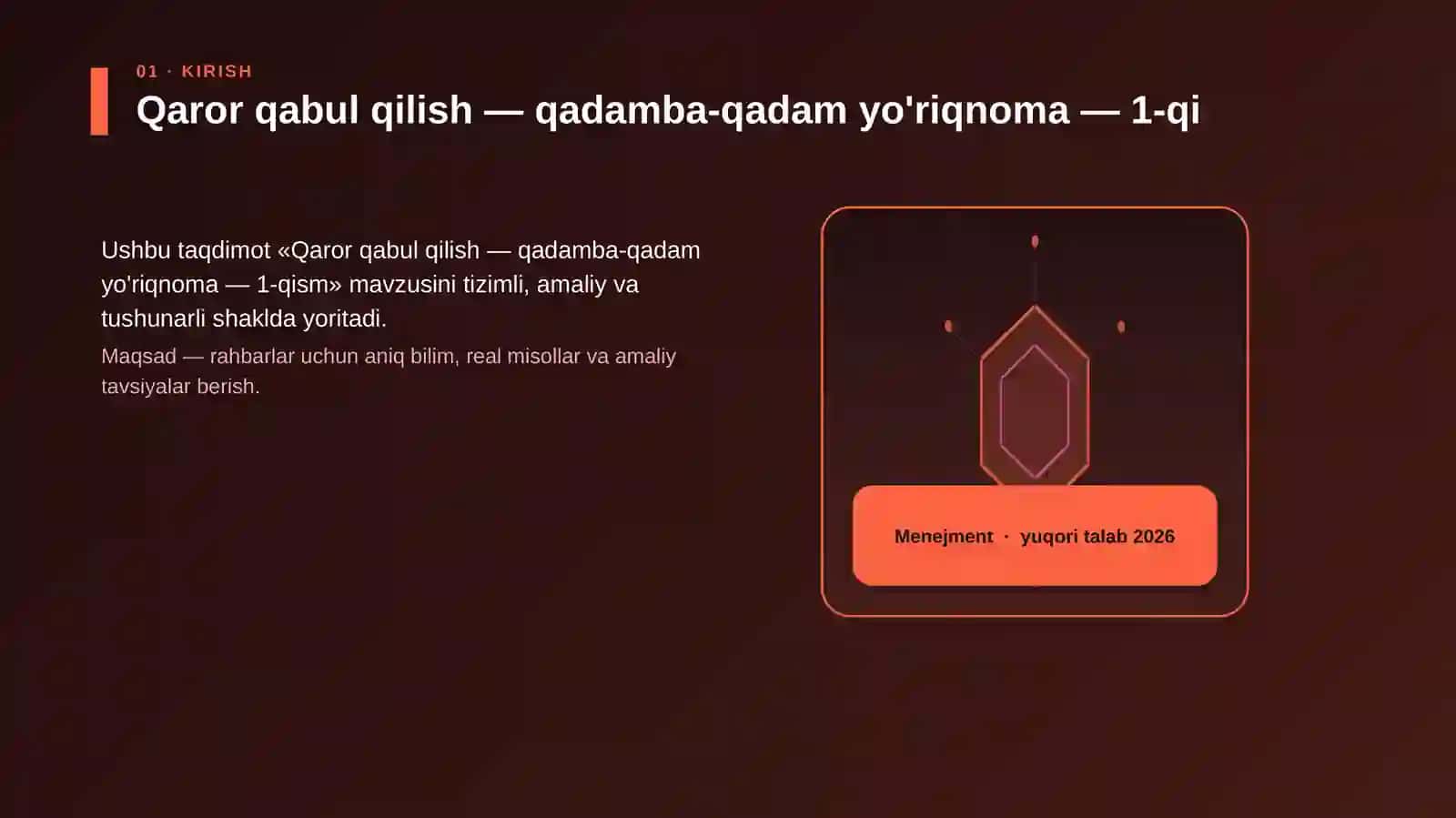 01 · KIRISH

Qaror qabul qilish — qadamba-qadam yo'riqnoma — 1-qi

Ushbu taqdimot «Qaror qabul qilish — qadamba-qadam yo'riqnoma — 1-qism» mavzusini tizimli, amaliy va tushunarli shaklda yoritadi.

Maqsad — rahbarlar uchun aniq bilim, real misollar va amaliy tavsiyalar berish.

Menejment · yuqori talab 2026